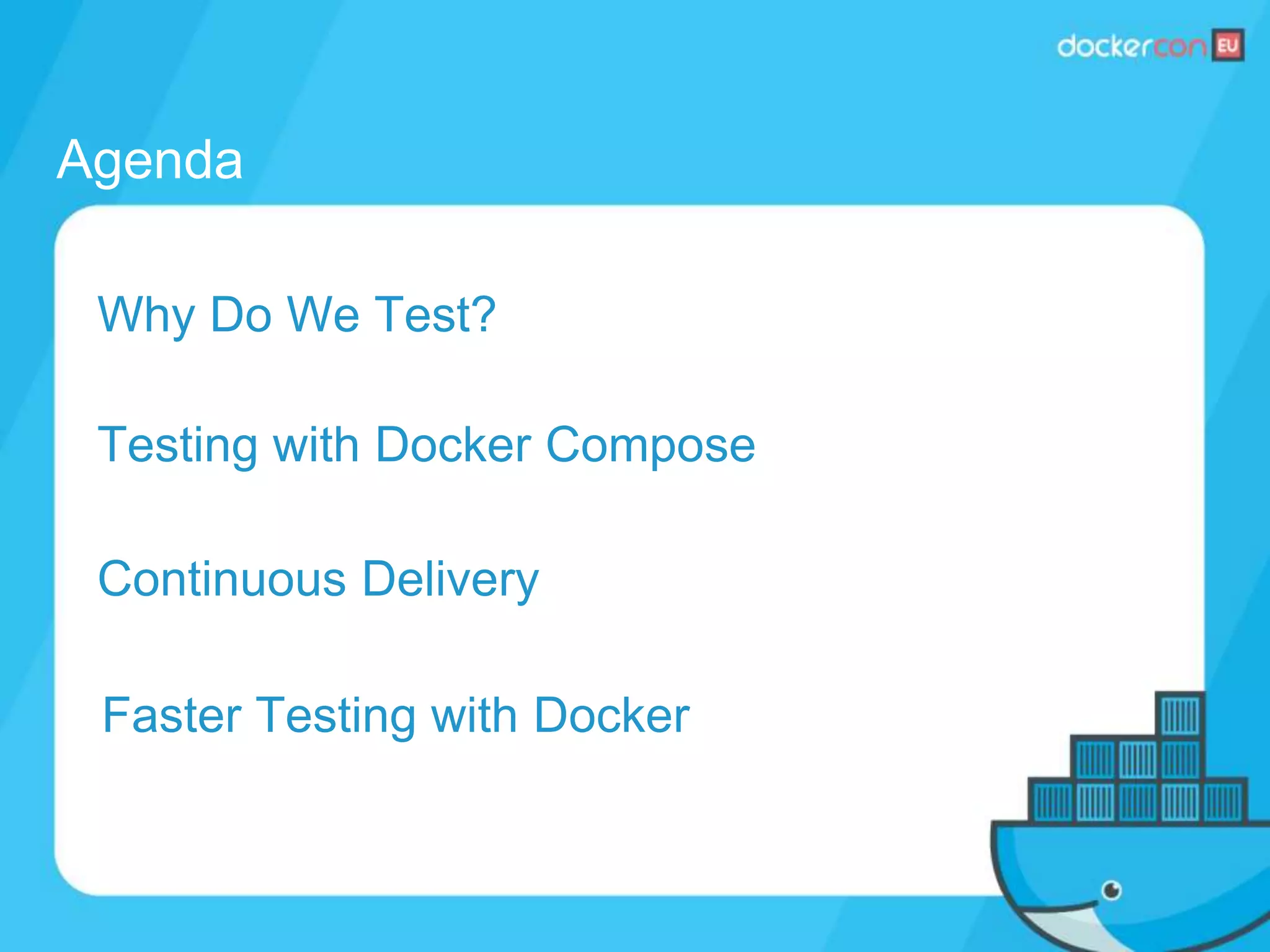 dockercon EU

Agenda

Why Do We Test?

Testing with Docker Compose

Continuous Delivery

Faster Testing with Docker